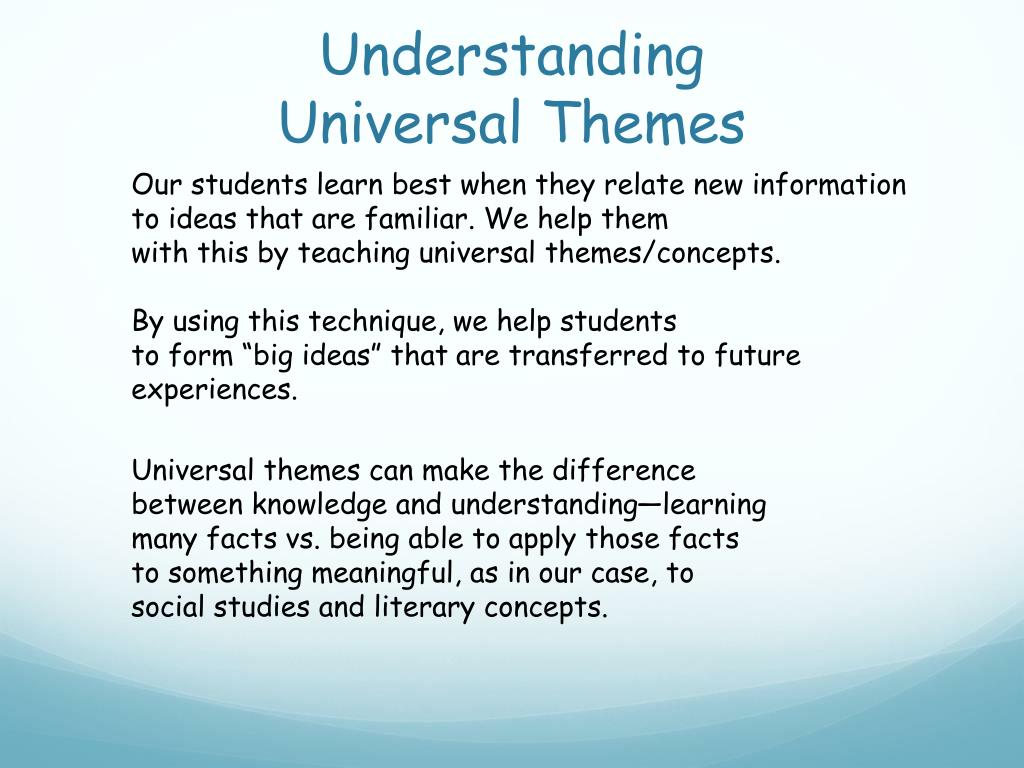 Understanding
Universal Themes

Our students learn best when they relate new information to ideas that are familiar. We help them with this by teaching universal themes/concepts.

By using this technique, we help students to form “big ideas” that are transferred to future experiences.

Universal themes can make the difference between knowledge and understanding—learning many facts vs. being able to apply those facts to something meaningful, as in our case, to social studies and literary concepts.